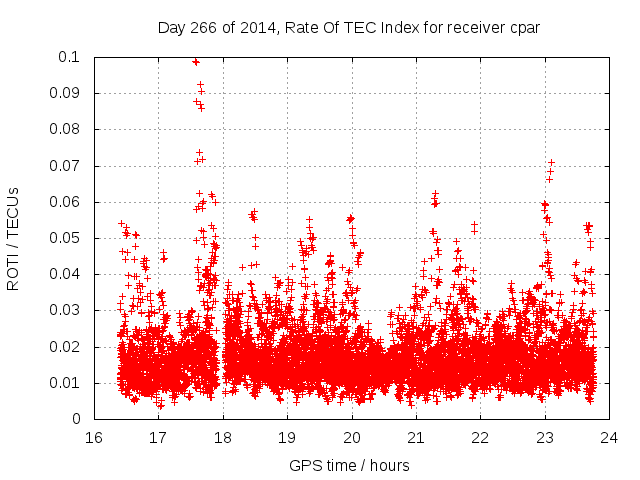 Day 266 of 2014, Rate Of TEC Index for receiver cpar

ROTI / TECUs

0.1
0.09
0.08
0.07
0.06
0.05
0.04
0.03
0.02
0.01
0

16
17
18
19
20
21
22
23
24

GPS time / hours